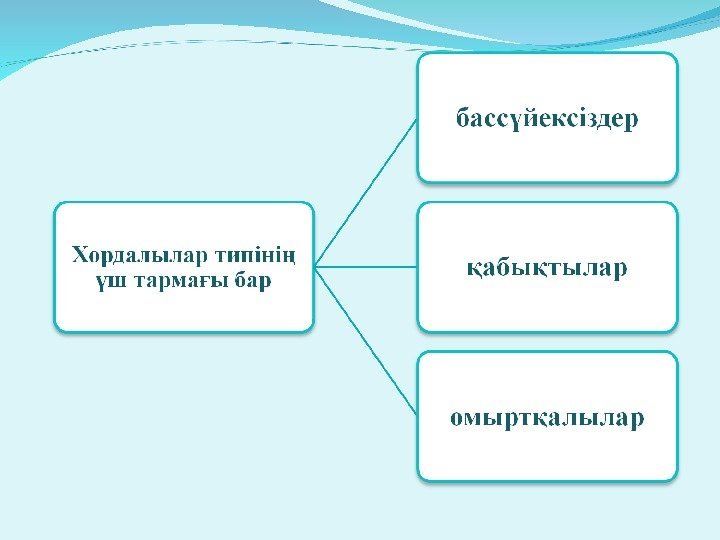 Хордалылар типінің үш тармағы бар

бассүйексіздер

қабықтылар

омыртқалылар